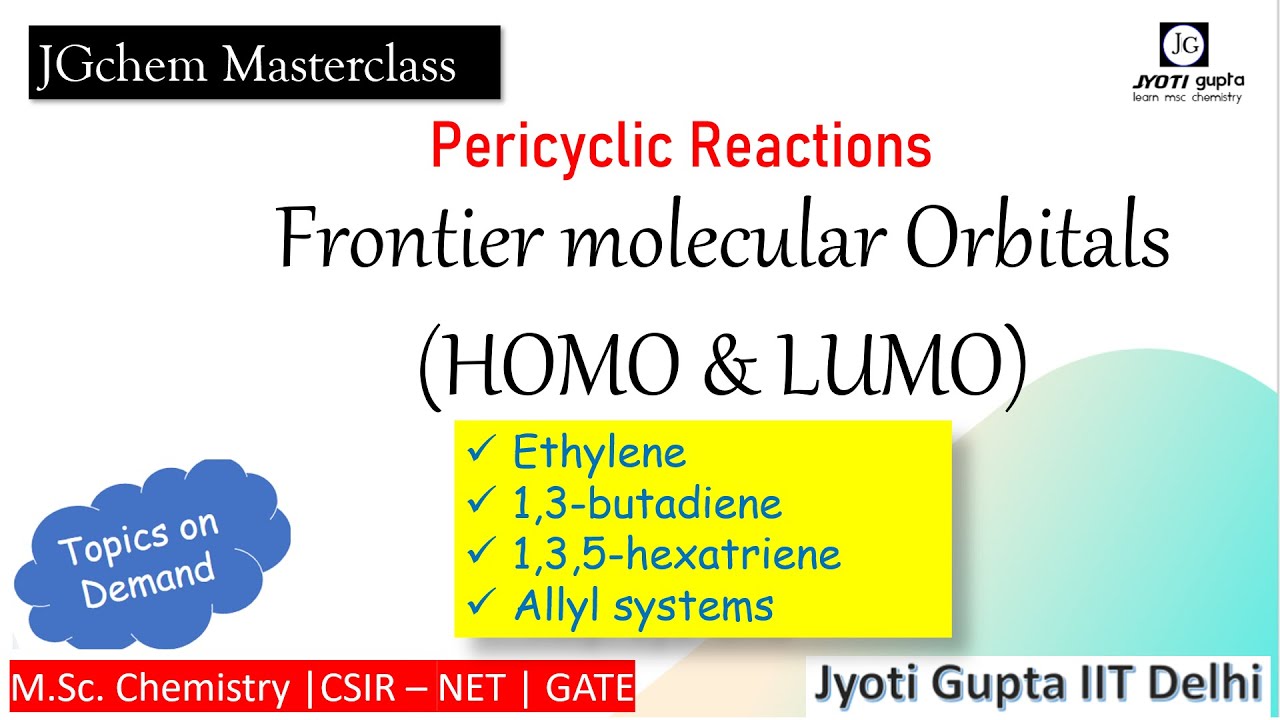 JGchem Masterclass

JG
JYOTI gupta
learn msc chemistry

Pericyclic Reactions

Frontier molecular Orbitals (HOMO & LUMO)

✓ Ethylene
✓ 1,3-butadiene
✓ 1,3,5-hexatriene
✓ Allyl systems

Topics on Demand

M.Sc. Chemistry |CSIR – NET | GATE

Jyoti Gupta IIT Delhi